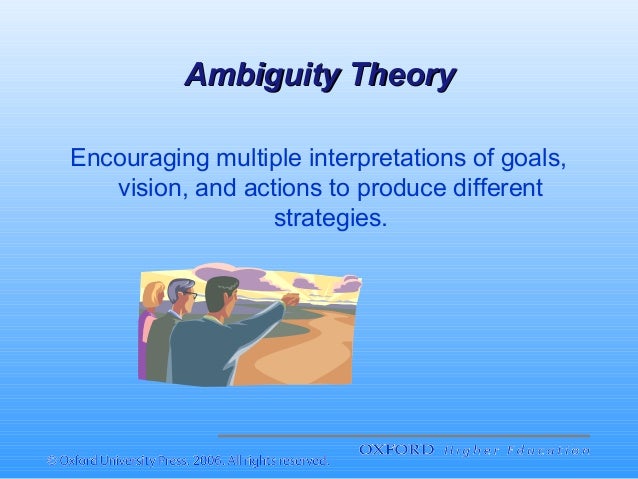 Ambiguity Theory

Encouraging multiple interpretations of goals, vision, and actions to produce different strategies.

OXFORD Higher Education

© Oxford University Press, 2006. All rights reserved.